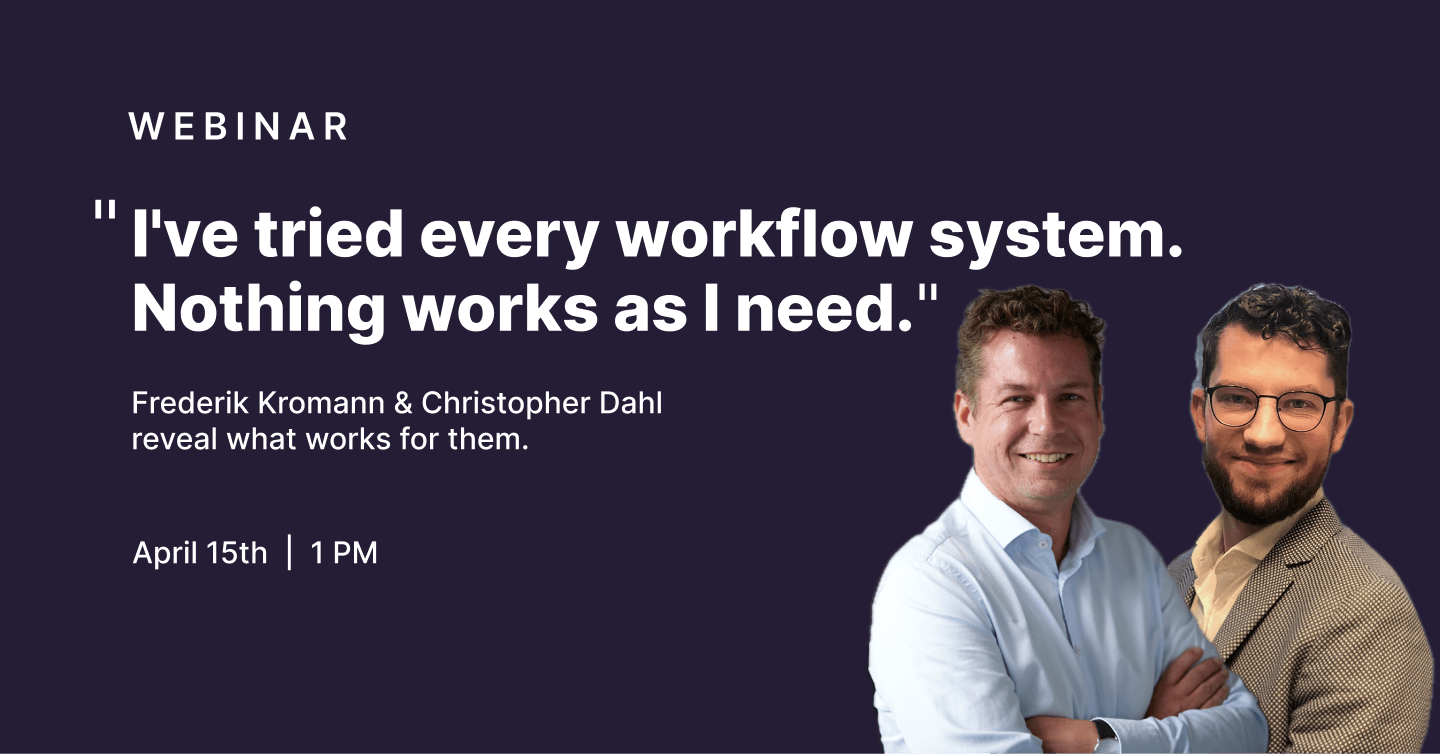 WEBINAR

" I've tried every workflow system. Nothing works as I need."

Frederik Kromann & Christopher Dahl reveal what works for them.

April 15th | 1 PM